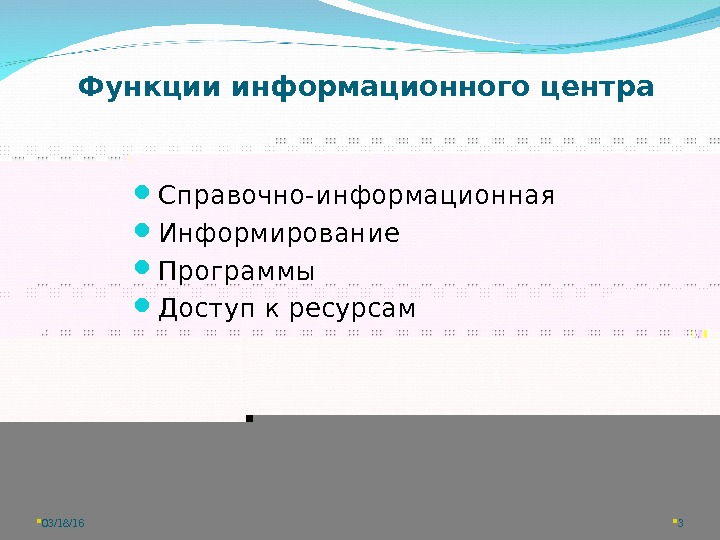 Функции информационного центра

- Справочно-информационная
- Информирование
- Программы
- Доступ к ресурсам

03/18/16

3